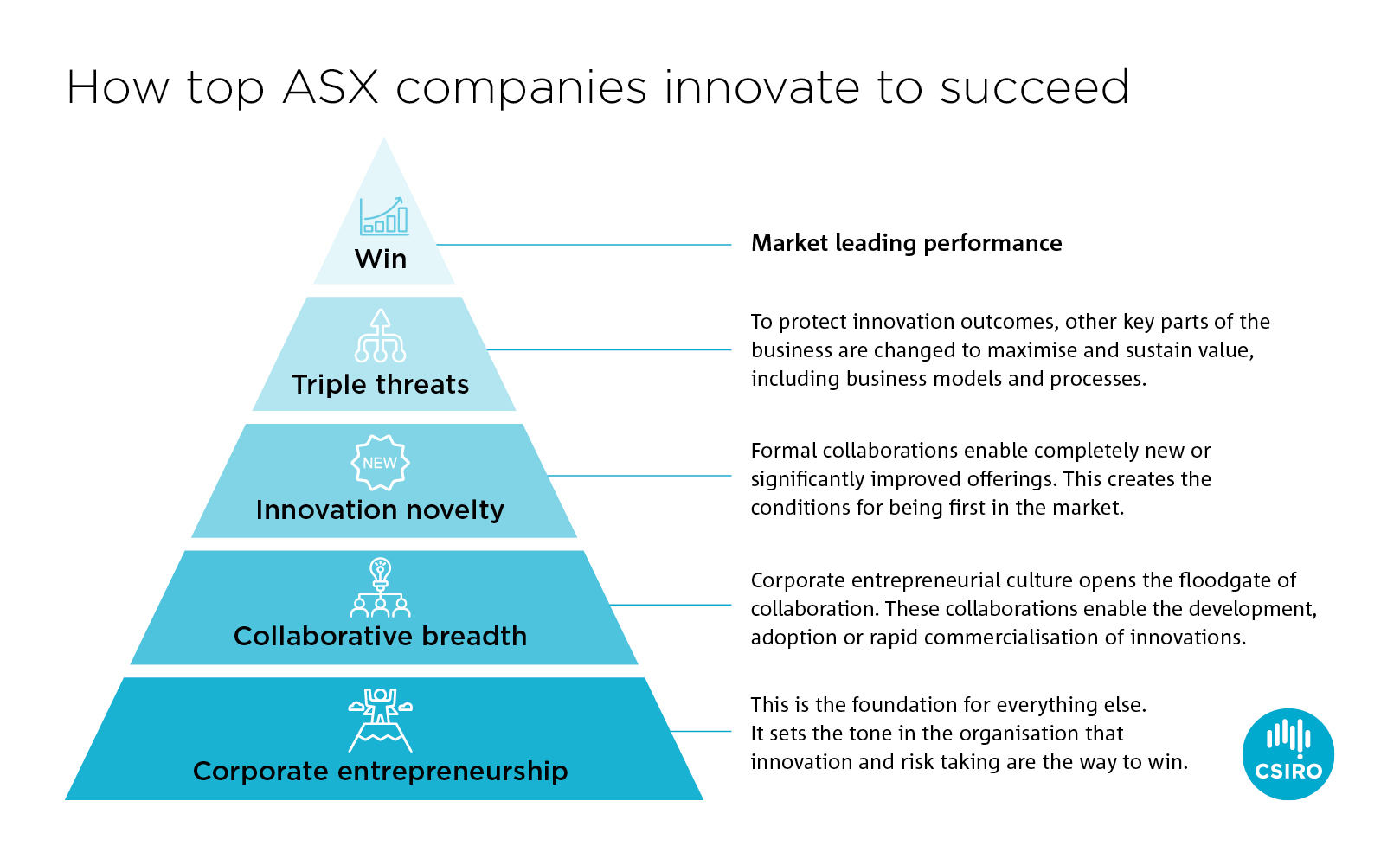 How top ASX companies innovate to succeed

Win

Market leading performance

Triple threats

To protect innovation outcomes, other key parts of the business are changed to maximise and sustain value, including business models and processes.

NEW

Innovation novelty

Formal collaborations enable completely new or significantly improved offerings. This creates the conditions for being first in the market.

Collaborative breadth

Corporate entrepreneurial culture opens the floodgate of collaboration. These collaborations enable the development, adoption or rapid commercialisation of innovations.

Corporate entrepreneurship

This is the foundation for everything else.
It sets the tone in the organisation that innovation and risk taking are the way to win.

CSIRO